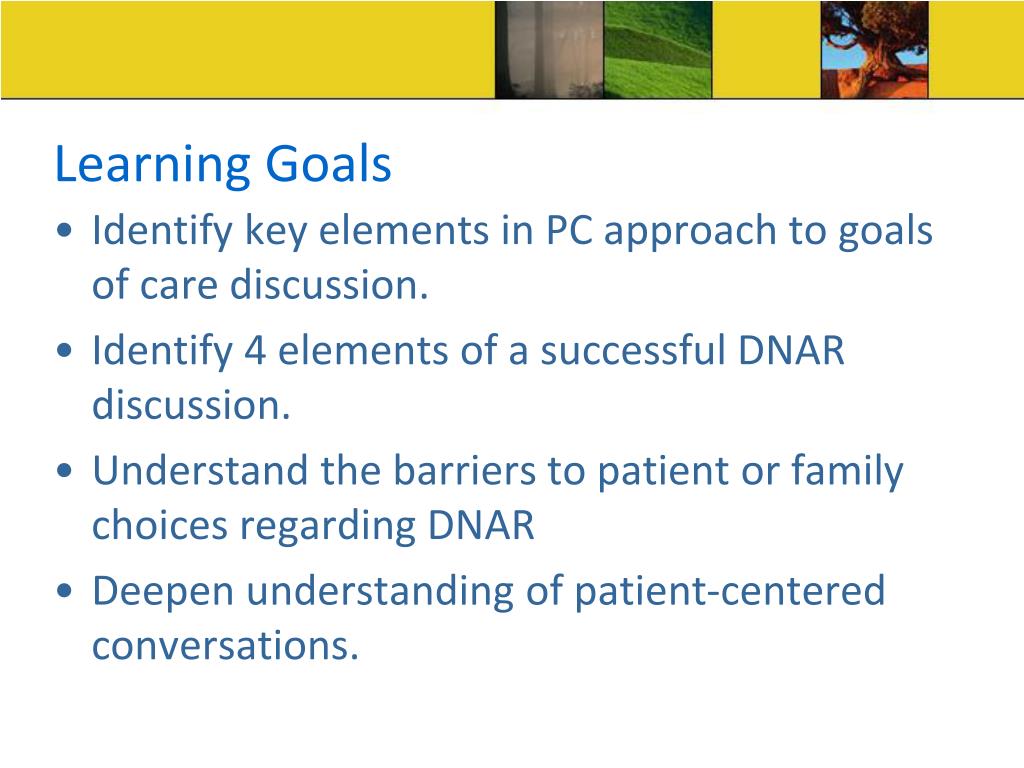 Learning Goals

• Identify key elements in PC approach to goals of care discussion.

• Identify 4 elements of a successful DNAR discussion.

• Understand the barriers to patient or family choices regarding DNAR

• Deepen understanding of patient-centered conversations.